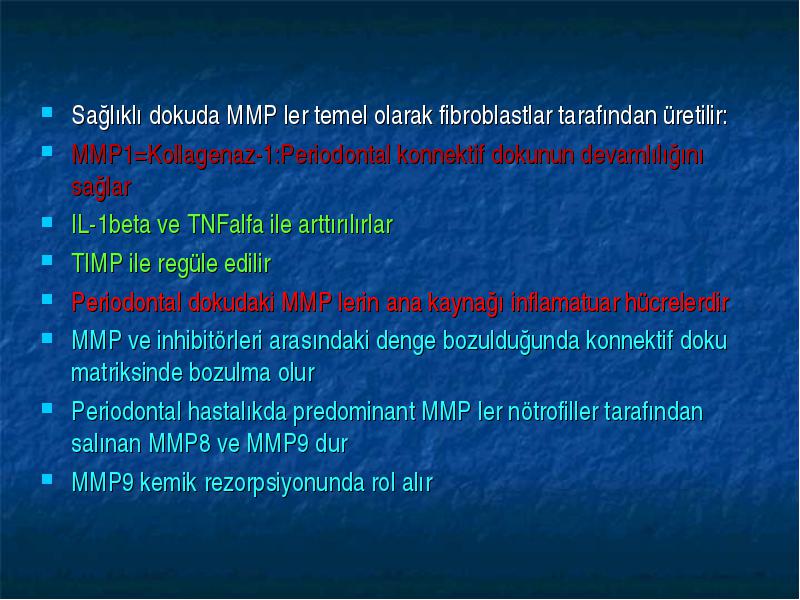 - Sağlıklı dokuda MMP ler temel olarak fibroblastlar tarafından üretilir:
- MMP1=Kollagenaz-1:Periodontal konnektif dokunun devamlılığını sağlar
- IL-1beta ve TNFalfa ile arttırılırlar
- TIMP ile regüle edilir
- Periodontal dokudaki MMP lerin ana kaynağı inflamatuar hücrelerdir
- MMP ve inhibitörleri arasındaki denge bozulduğunda konnektif doku matriksinde bozulma olur
- Periodontal hastalıkda predominant MMP ler nötrofiller tarafından salınan MMP8 ve MMP9 dur
- MMP9 kemik rezorpsiyonunda rol alır